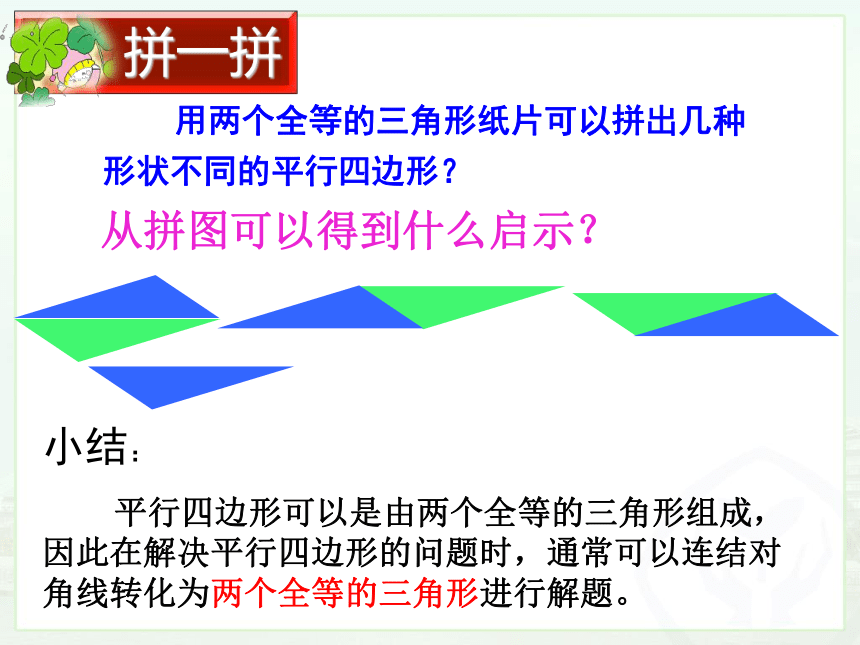 拼一拼

用两个全等的三角形纸片可以拼出几种形状不同的平行四边形？

从拼图可以得到什么启示？

小结：

平行四边形可以是由两个全等的三角形组成，因此在解决平行四边形的问题时，通常可以连结对角线转化为两个全等的三角形进行解题。